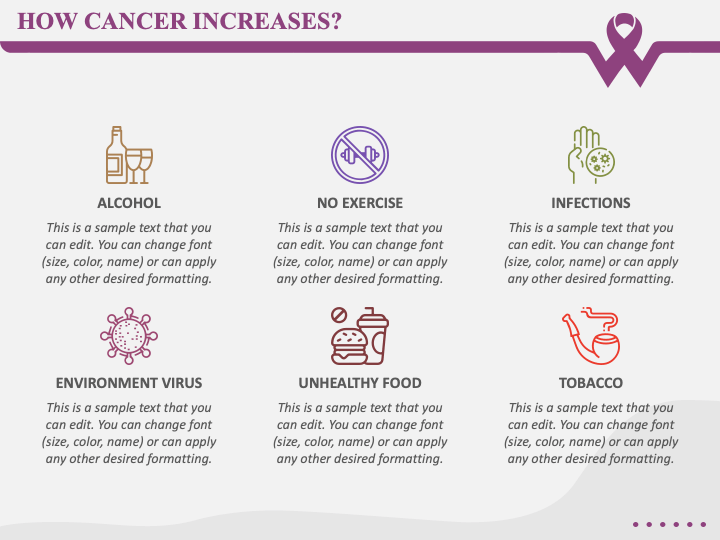 HOW CANCER INCREASES?

ALCOHOL

This is a sample text that you can edit. You can change font (size, color, name) or can apply any other desired formatting.

NO EXERCISE

This is a sample text that you can edit. You can change font (size, color, name) or can apply any other desired formatting.

INFECTIONS

This is a sample text that you can edit. You can change font (size, color, name) or can apply any other desired formatting.

ENVIRONMENT VIRUS

This is a sample text that you can edit. You can change font (size, color, name) or can apply any other desired formatting.

UNHEALTHY FOOD

This is a sample text that you can edit. You can change font (size, color, name) or can apply any other desired formatting.

TOBACCO

This is a sample text that you can edit. You can change font (size, color, name) or can apply any other desired formatting.